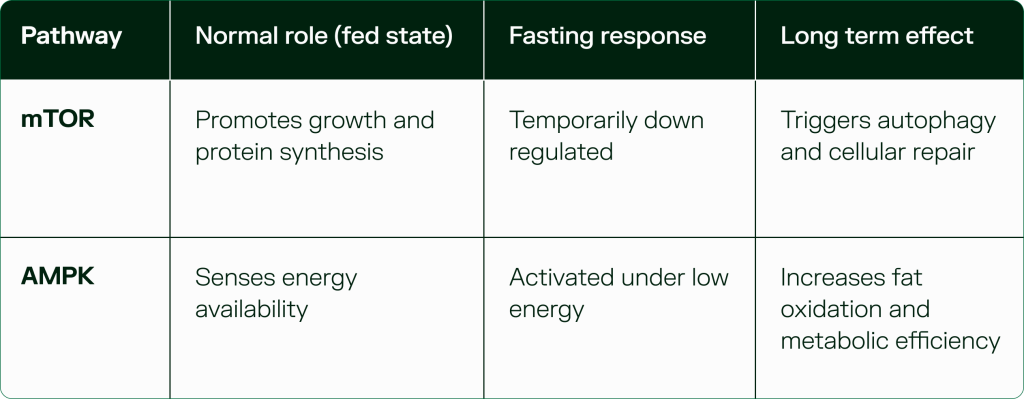 | Pathway | Normal role (fed state) | Fasting response | Long term effect |
|---|---|---|---|
| mTOR | Promotes growth and protein synthesis | Temporarily down regulated | Triggers autophagy and cellular repair |
| AMPK | Senses energy availability | Activated under low energy | Increases fat oxidation and metabolic efficiency |